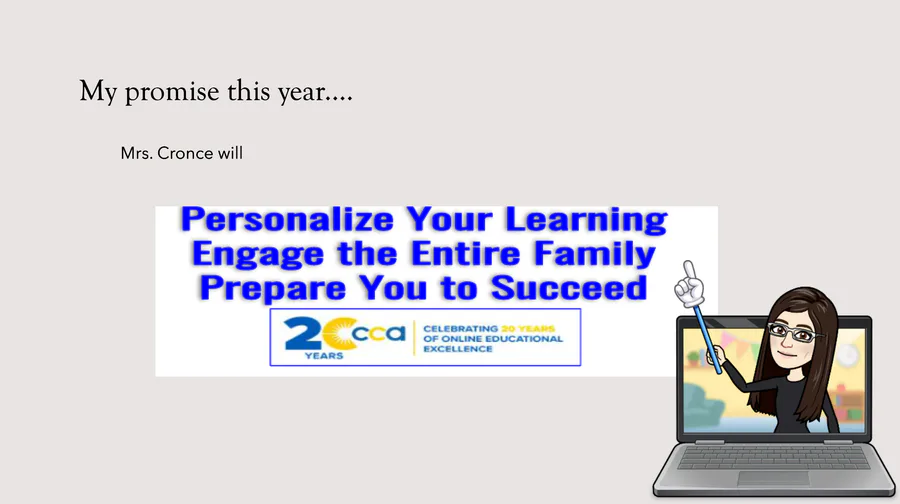 My promise this year….

Mrs. Cronce will

Personalize Your Learning
Engage the Entire Family
Prepare You to Succeed

20 YEARS cca

CELEBRATING 20 YEARS OF ONLINE EDUCATIONAL EXCELLENCE